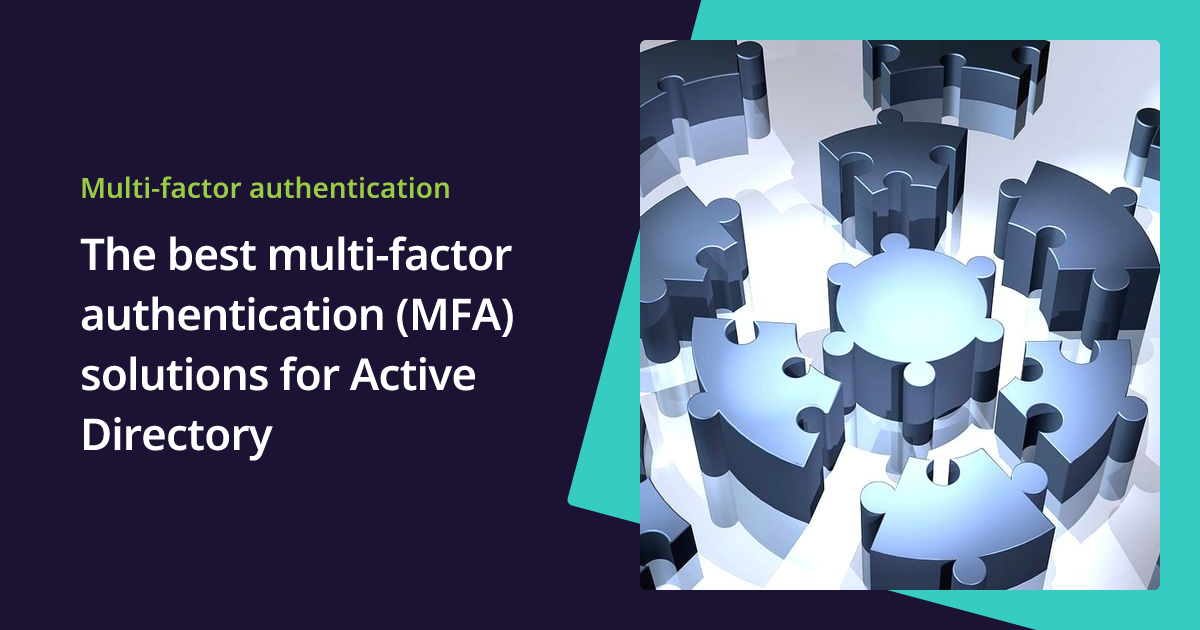 Multi-factor authentication

The best multi-factor authentication (MFA) solutions for Active Directory